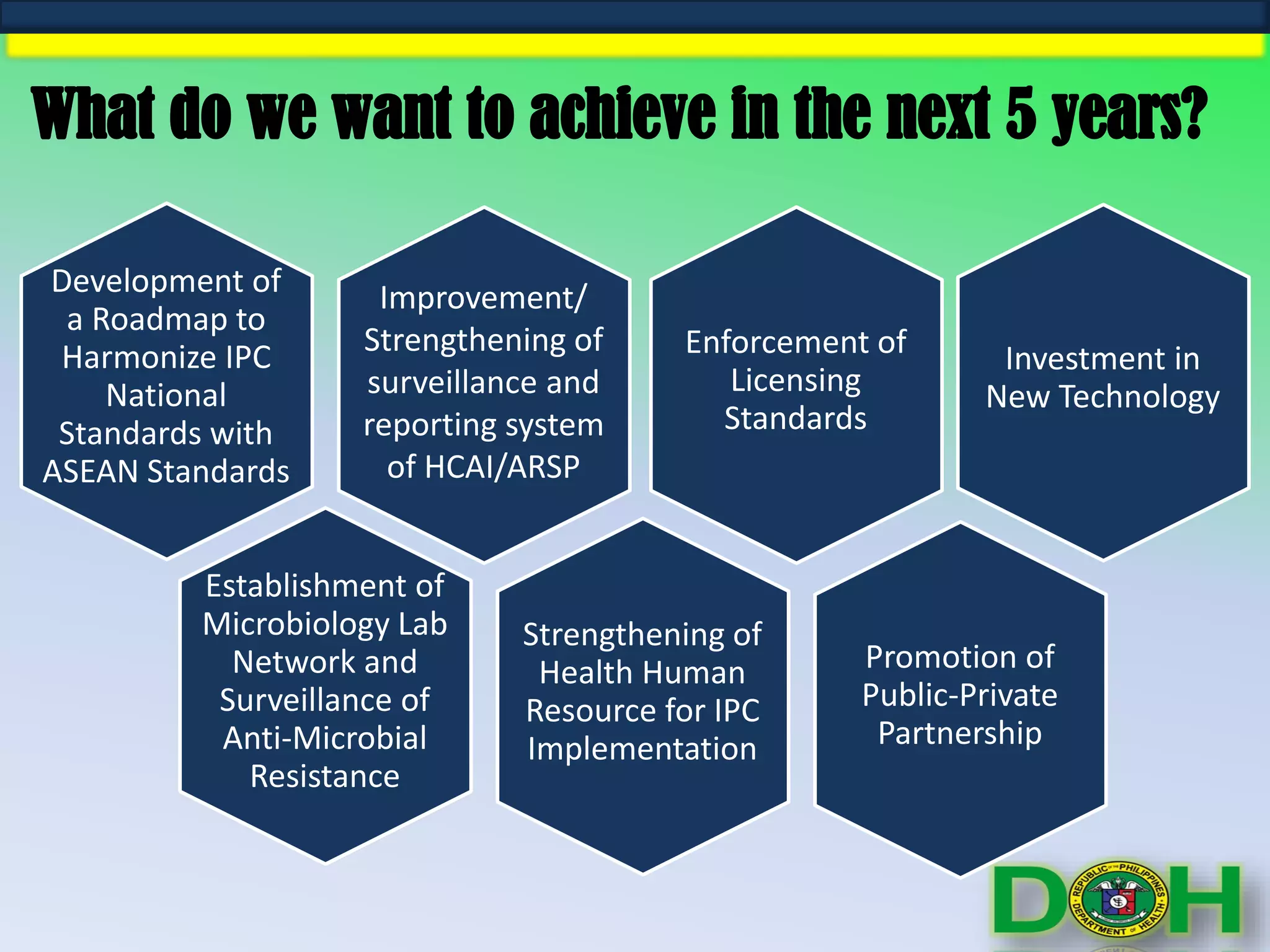 What do we want to achieve in the next 5 years?

Development of a Roadmap to Harmonize IPC National Standards with ASEAN Standards

Improvement/ Strengthening of surveillance and reporting system of HCAI/ARSP

Enforcement of Licensing Standards

Investment in New Technology

Establishment of Microbiology Lab Network and Surveillance of Anti-Microbial Resistance

Strengthening of Health Human Resource for IPC Implementation

Promotion of Public-Private Partnership

DOH
REPUBLIC OF THE PHILIPPINES
DEPARTMENT OF HEALTH